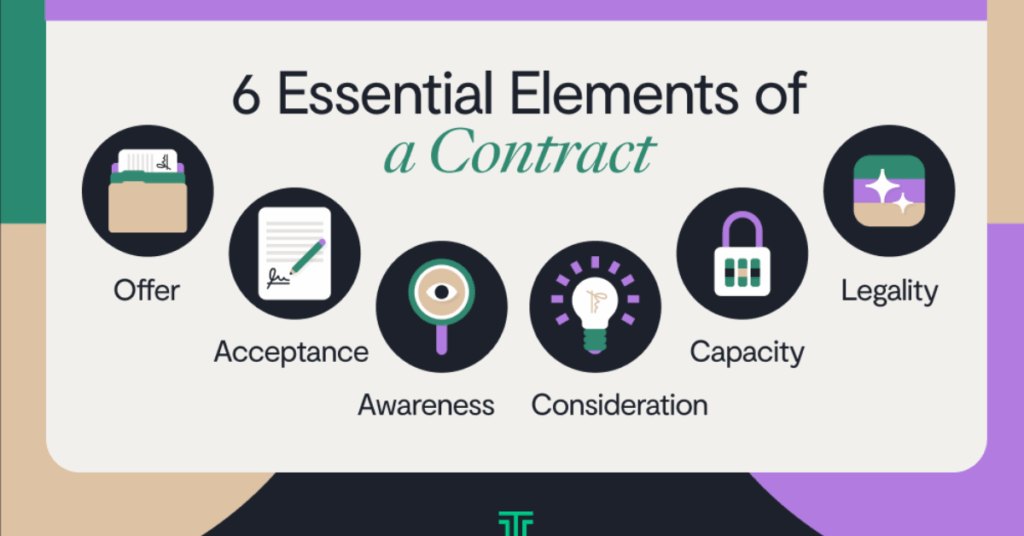 6 Essential Elements of
a Contract

Offer

Acceptance

Awareness

Consideration

Capacity

Legality